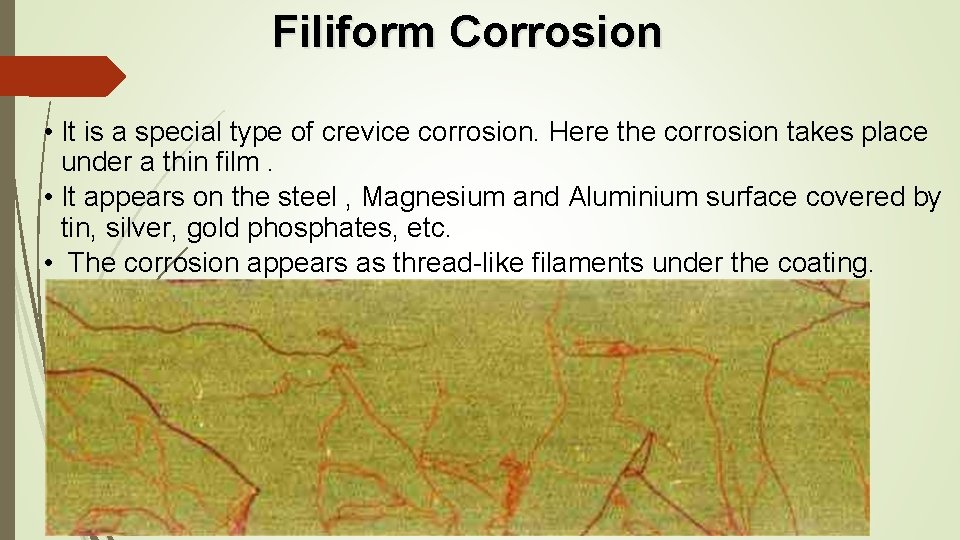 Filiform Corrosion

• It is a special type of crevice corrosion. Here the corrosion takes place under a thin film .
• It appears on the steel , Magnesium and Aluminium surface covered by tin, silver, gold phosphates, etc.
• The corrosion appears as thread-like filaments under the coating.